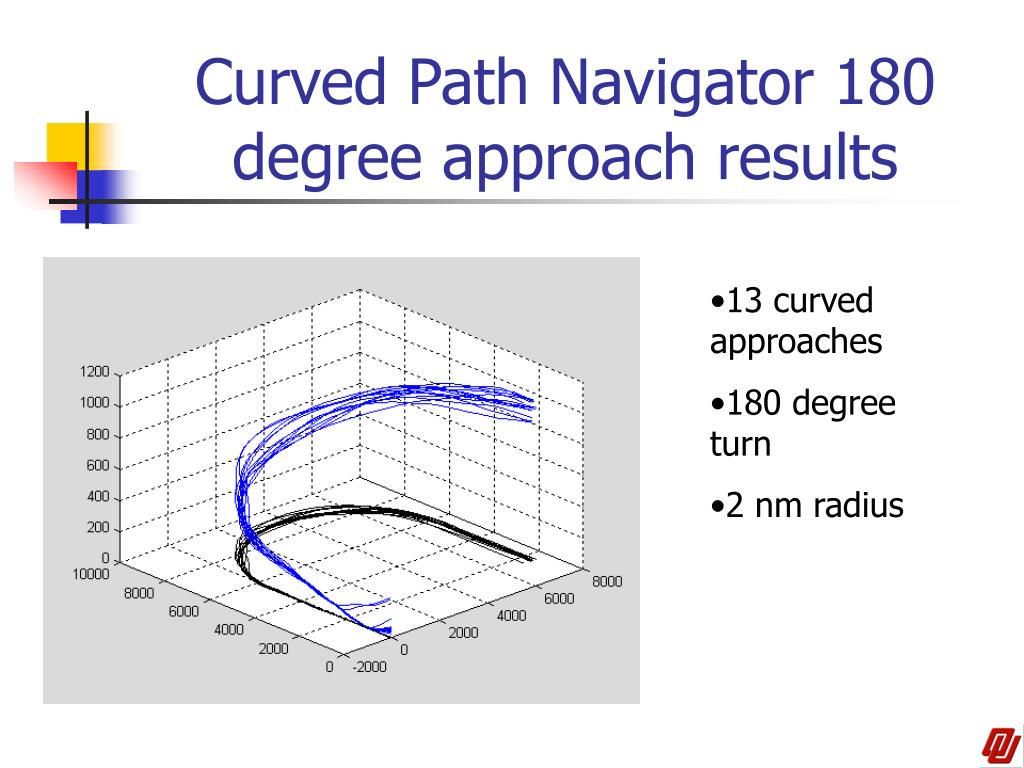 Curved Path Navigator 180 degree approach results

1200
1000
800
600
400
200
0
10000
8000
6000
4000
2000
0
-2000
0
2000
4000
6000
8000

•13 curved approaches

•180 degree turn

•2 nm radius